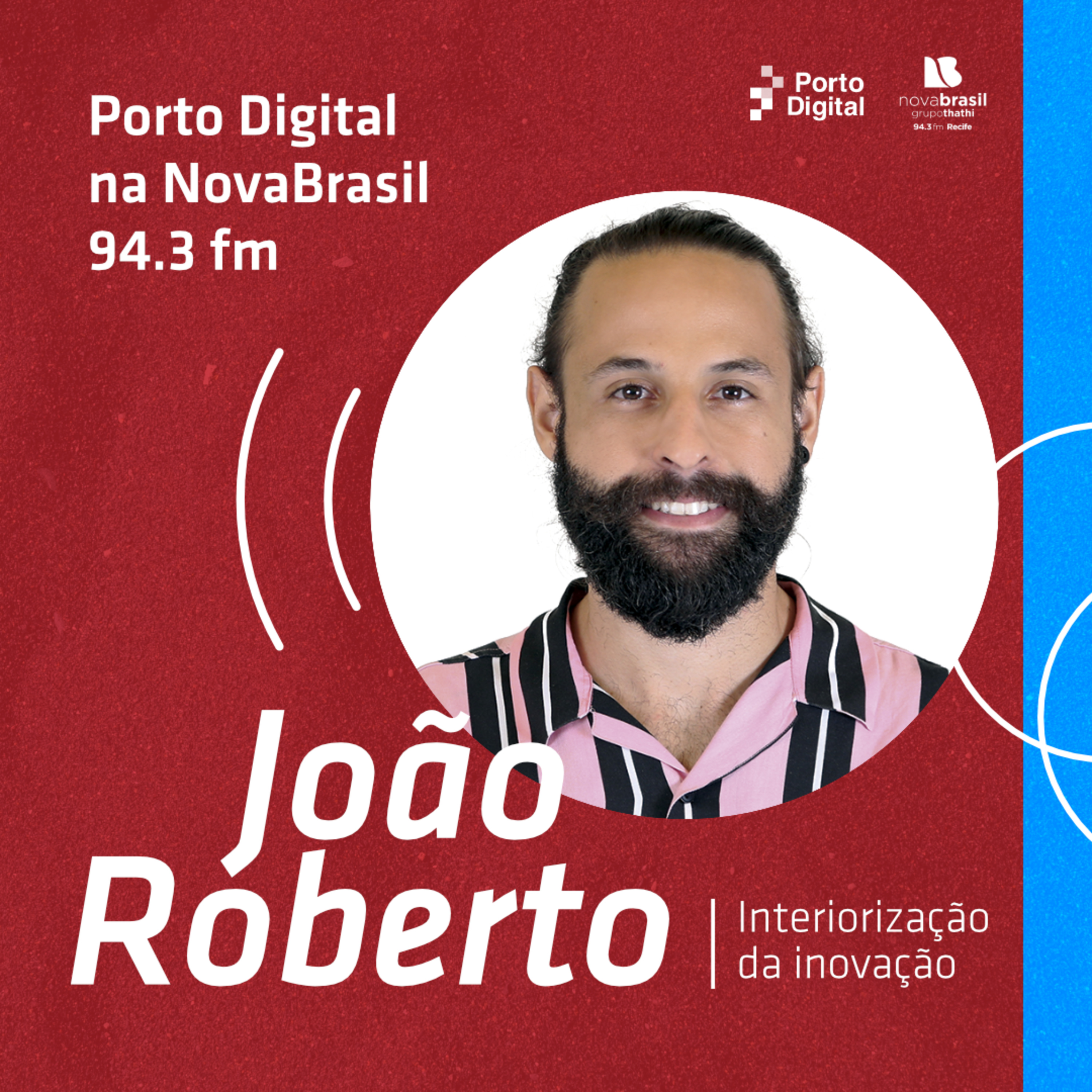 Porto Digital na NovaBrasil 94.3 fm

Porto Digital

novabrasil grupothathi 94.3 fm Recife

João Roberto

Interiorização da inovação